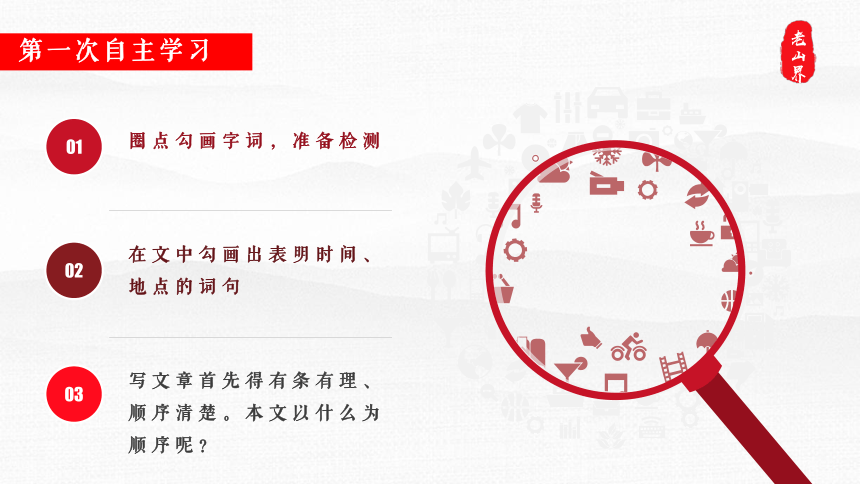 第一次自主学习

老山界

01
圈点勾画字词，准备检测

02
在文中勾画出表明时间、地点的词句

03
写文章首先得有条有理、顺序清楚。本文以什么为顺序呢？